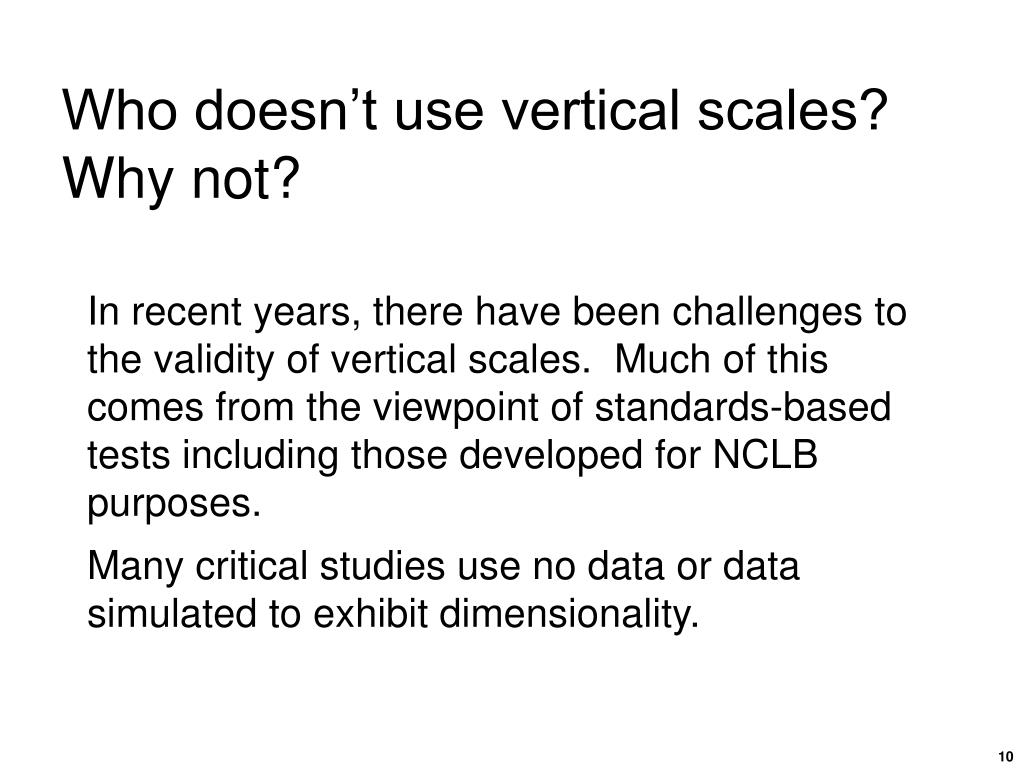 Who doesn’t use vertical scales? Why not?

In recent years, there have been challenges to the validity of vertical scales. Much of this comes from the viewpoint of standards-based tests including those developed for NCLB purposes.

Many critical studies use no data or data simulated to exhibit dimensionality.

10